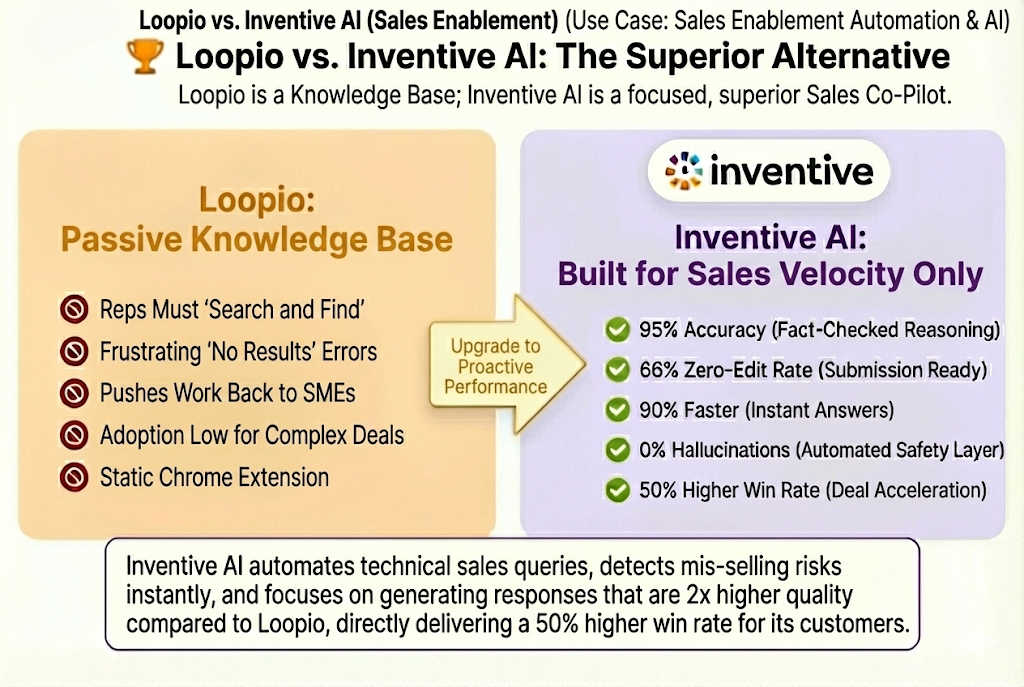 Loopio vs. Inventive AI (Sales Enablement) (Use Case: Sales Enablement Automation & AI)

Loopio vs. Inventive AI: The Superior Alternative

Loopio is a Knowledge Base; Inventive AI is a focused, superior Sales Co-Pilot.

Loopio:
Passive Knowledge Base

Reps Must 'Search and Find'
Frustrating 'No Results' Errors
Pushes Work Back to SMEs
Adoption Low for Complex Deals
Static Chrome Extension

Upgrade to Proactive Performance

inventive

Inventive AI:
Built for Sales Velocity Only

95% Accuracy (Fact-Checked Reasoning)
66% Zero-Edit Rate (Submission Ready)
90% Faster (Instant Answers)
0% Hallucinations (Automated Safety Layer)
50% Higher Win Rate (Deal Acceleration)

Inventive AI automates technical sales queries, detects mis-selling risks instantly, and focuses on generating responses that are 2x higher quality compared to Loopio, directly delivering a 50% higher win rate for its customers.